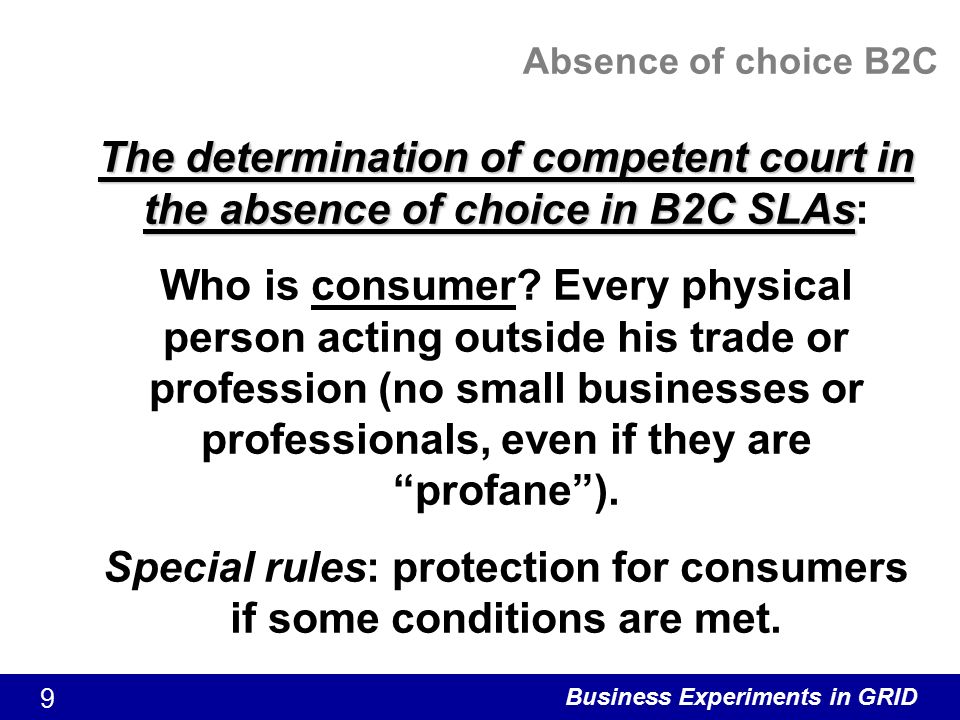 Absence of choice B2C

The determination of competent court in the absence of choice in B2C SLAs:

Who is consumer? Every physical person acting outside his trade or profession (no small businesses or professionals, even if they are “profane”).

Special rules: protection for consumers if some conditions are met.

9

Business Experiments in GRID